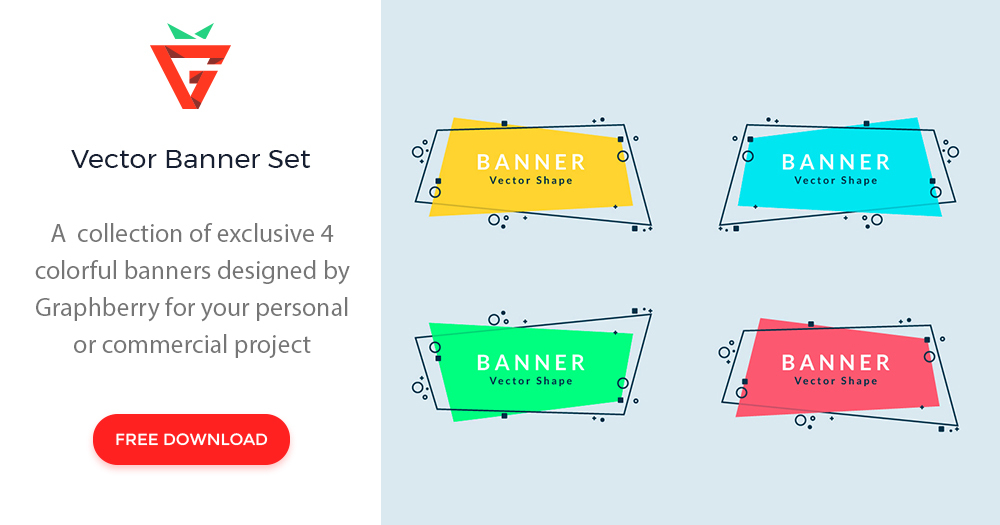 Vector Banner Set

A collection of exclusive 4 colorful banners designed by Graphberry for your personal or commercial project

FREE DOWNLOAD

BANNER
Vector Shape

BANNER
Vector Shape

BANNER
Vector Shape

BANNER
Vector Shape